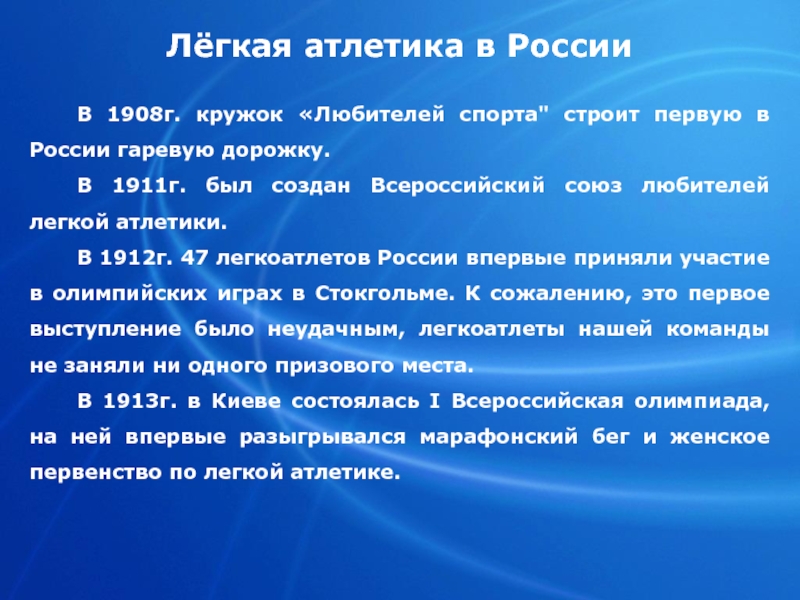 Лёгкая атлетика в России

В 1908г. кружок «Любителей спорта" строит первую в России гаревую дорожку.

В 1911г. был создан Всероссийский союз любителей легкой атлетики.

В 1912г. 47 легкоатлетов России впервые приняли участие в олимпийских играх в Стокгольме. К сожалению, это первое выступление было неудачным, легкоатлеты нашей команды не заняли ни одного призового места.

В 1913г. в Киеве состоялась I Всероссийская олимпиада, на ней впервые разыгрывался марафонский бег и женское первенство по легкой атлетике.